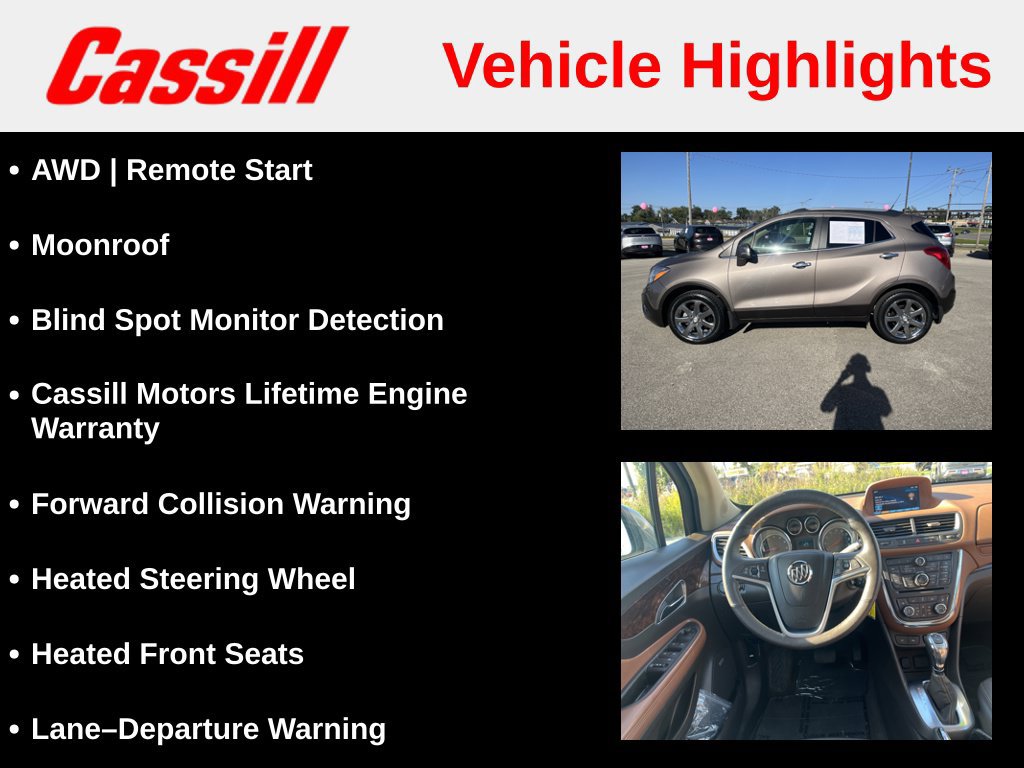 Cassill

Vehicle Highlights

• AWD | Remote Start

• Moonroof

• Blind Spot Monitor Detection

• Cassill Motors Lifetime Engine Warranty

• Forward Collision Warning

• Heated Steering Wheel

• Heated Front Seats

• Lane–Departure Warning